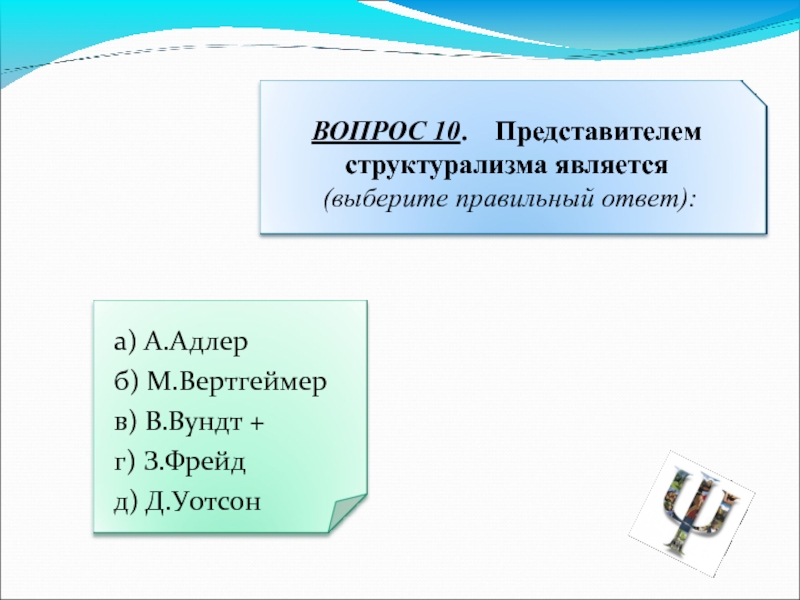 ВОПРОС 10. Представителем структурализма является (выберите правильный ответ):

а) А.Адлер
б) М.Вертгеймер
в) В.Вундт +
г) З.Фрейд
д) Д.Уотсон

Ψ